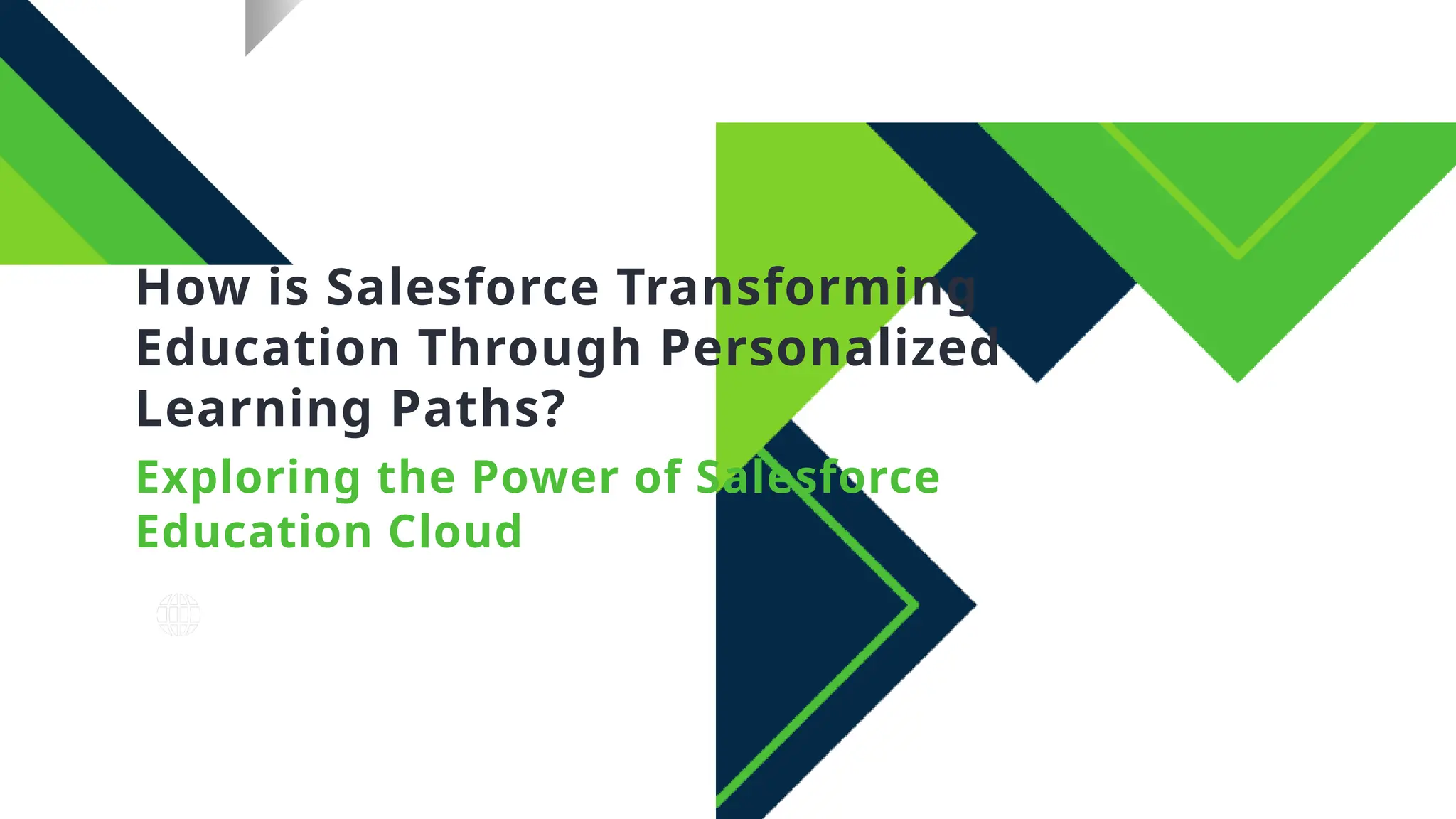 How is Salesforce Transforming Education Through Personalized Learning Paths?

Exploring the Power of Salesforce Education Cloud